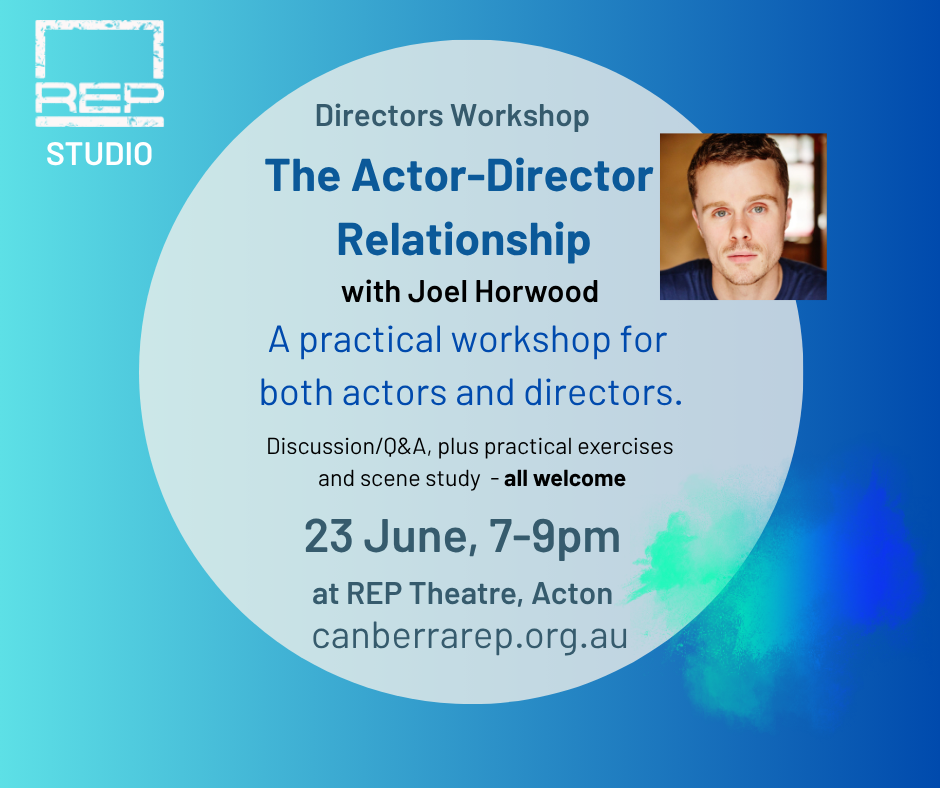 REP
STUDIO

Directors Workshop

The Actor-Director Relationship

with Joel Horwood

A practical workshop for both actors and directors.

Discussion/Q&A, plus practical exercises and scene study - all welcome

23 June, 7-9pm

at REP Theatre, Acton

canberrarep.org.au